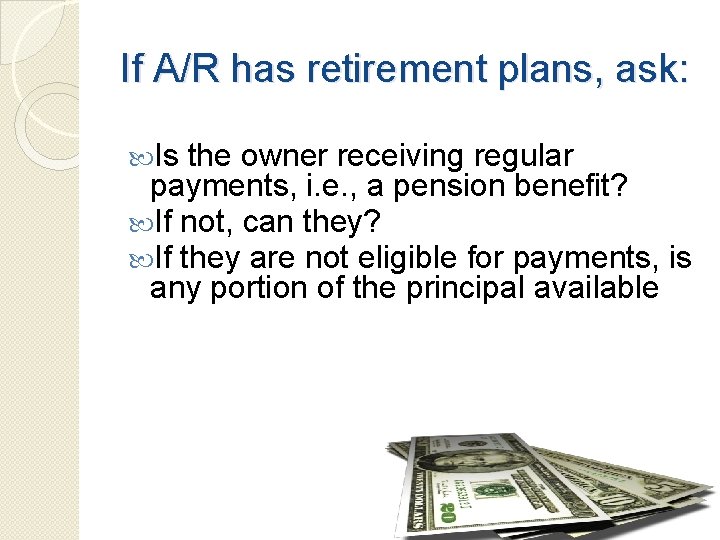 If A/R has retirement plans, ask:

Is the owner receiving regular payments, i.e., a pension benefit?

If not, can they?

If they are not eligible for payments, is any portion of the principal available